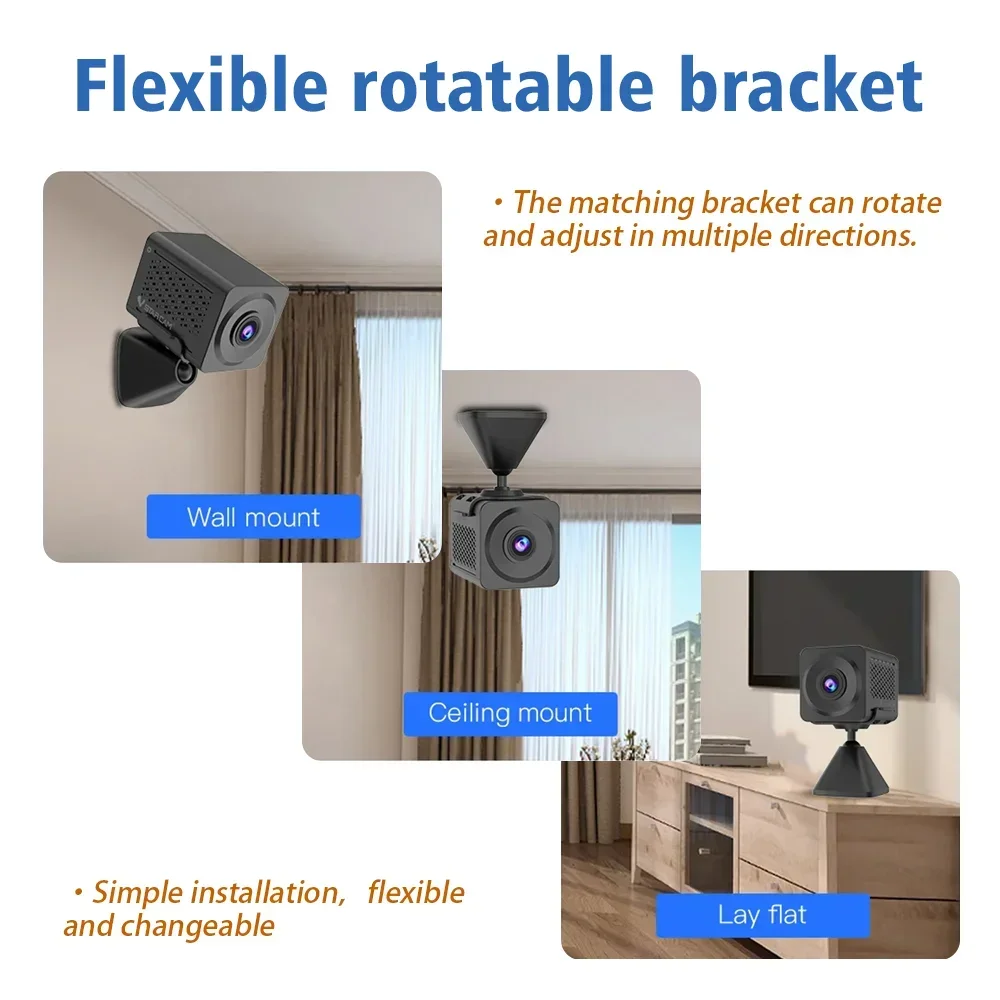 Flexible rotatable bracket

・The matching bracket can rotate and adjust in multiple directions.

Wall mount

Ceiling mount

Lay flat

・Simple installation, flexible and changeable